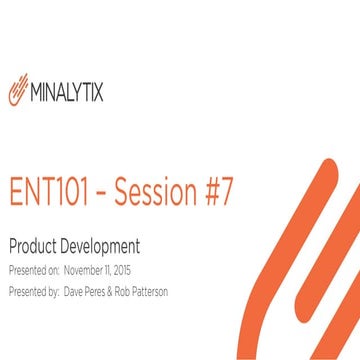 MINALYTIX

ENT101 – Session #7

Product Development

Presented on: November 11, 2015

Presented by: Dave Peres & Rob Patterson